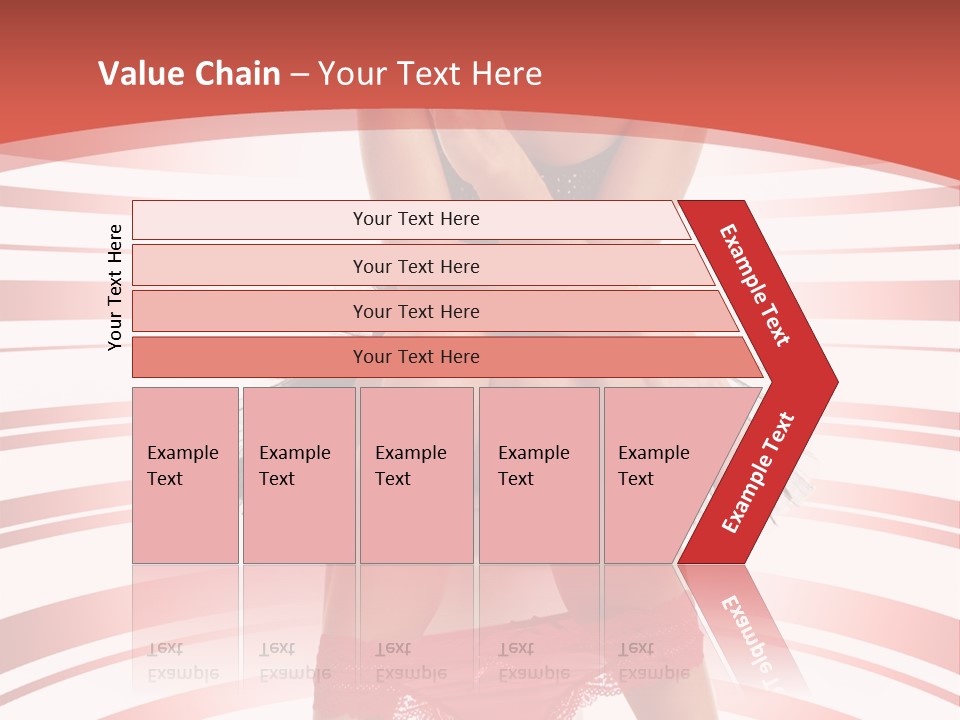 Value Chain – Your Text Here

Your Text Here

Your Text Here

Your Text Here

Your Text Here

Your Text Here

Example Text

Example Text

Example Text

Example Text

Example Text

Example Text

Example Text